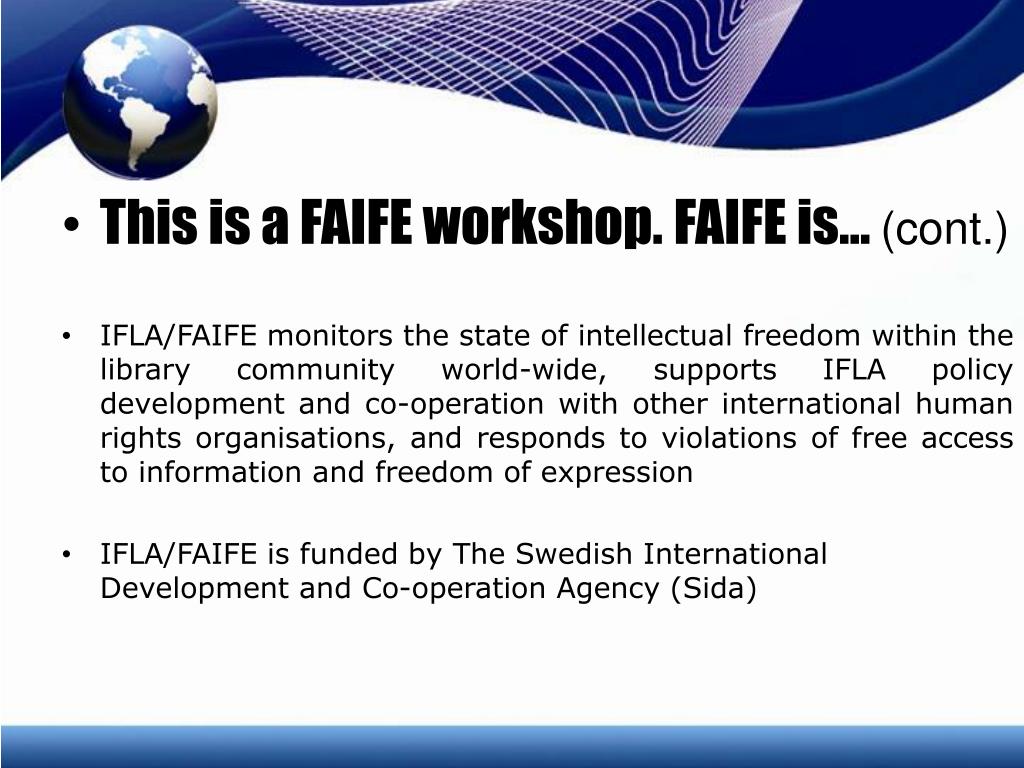 • This is a FAIFE workshop. FAIFE is… (cont.)

• IFLA/FAIFE monitors the state of intellectual freedom within the library community world-wide, supports IFLA policy development and co-operation with other international human rights organisations, and responds to violations of free access to information and freedom of expression

• IFLA/FAIFE is funded by The Swedish International Development and Co-operation Agency (Sida)